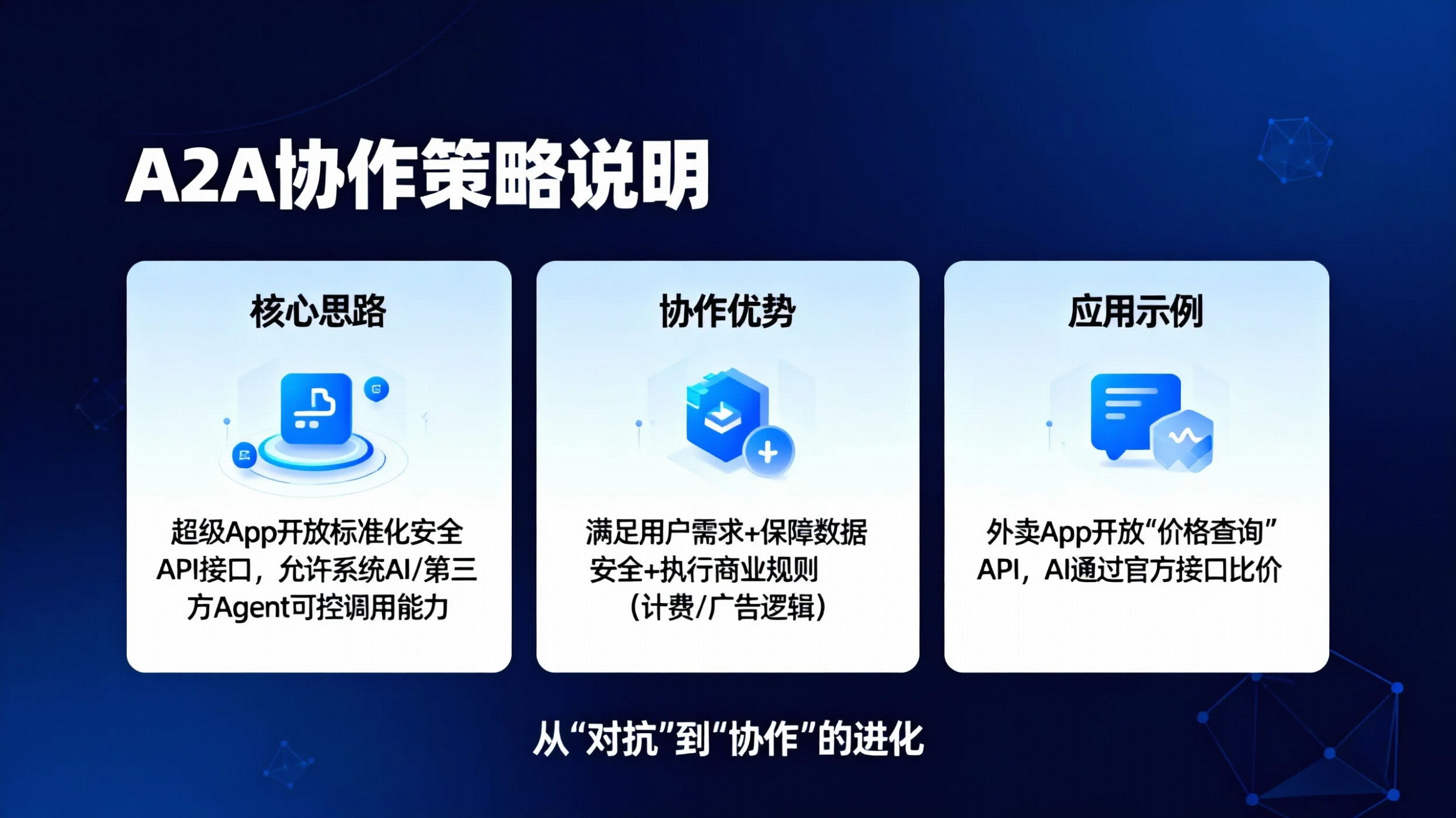 A2A协作策略说明

核心思路

超级App开放标准化安全API接口，允许系统AI/第三方Agent可控调用能力

协作优势

满足用户需求+保障数据安全+执行商业规则（计费/广告逻辑）

应用示例

外卖App开放“价格查询”API，AI通过官方接口比价

从“对抗”到“协作”的进化